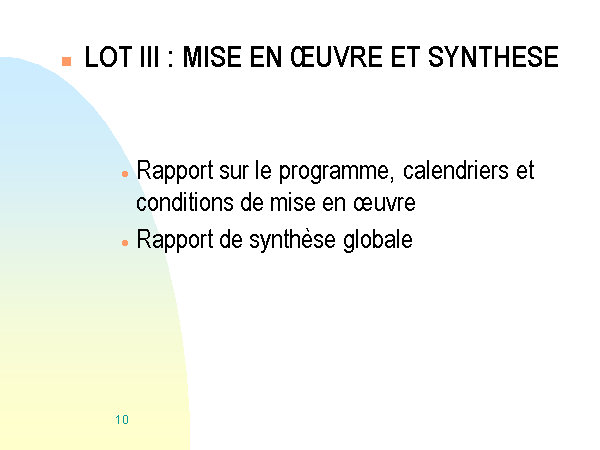 LOT III : MISE EN ŒUVRE ET SYNTHESE

Rapport sur le programme, calendriers et conditions de mise en œuvre

Rapport de synthèse globale

10